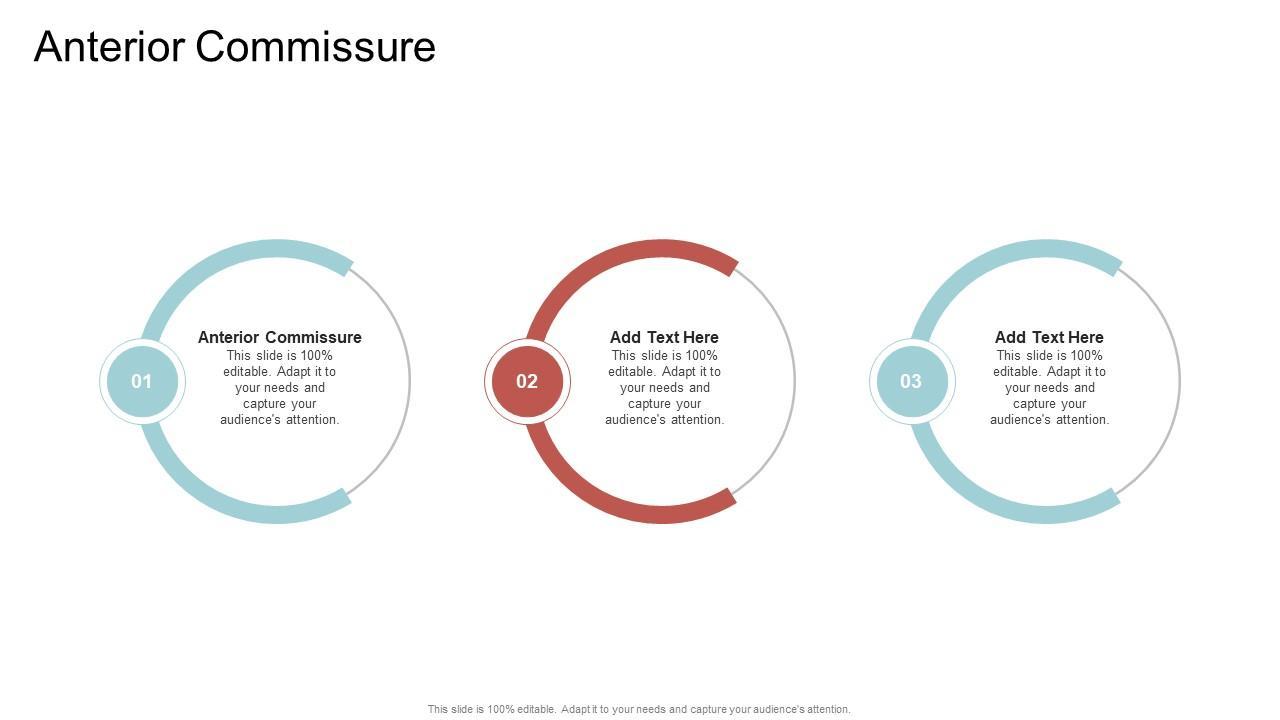 Anterior Commissure

01

Anterior Commissure
This slide is 100% editable. Adapt it to your needs and capture your audience's attention.

02

Add Text Here
This slide is 100% editable. Adapt it to your needs and capture your audience's attention.

03

Add Text Here
This slide is 100% editable. Adapt it to your needs and capture your audience's attention.

This slide is 100% editable. Adapt it to your needs and capture your audience's attention.